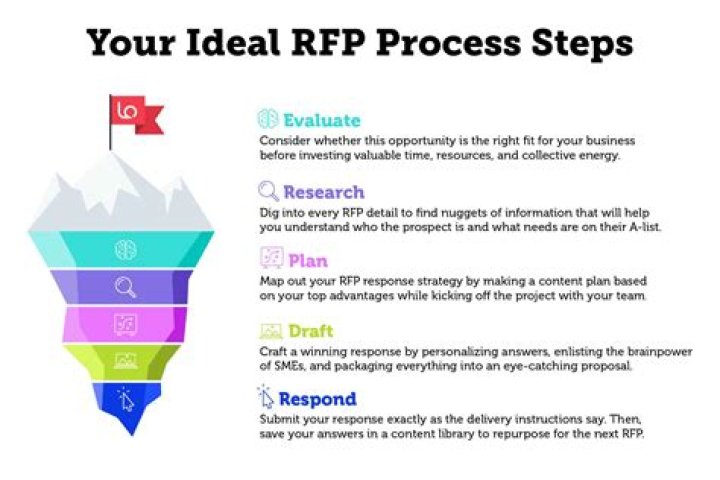 Your Ideal RFP Process Steps

lo

Evaluate
Consider whether this opportunity is the right fit for your business before investing valuable time, resources, and collective energy.

Research
Dig into every RFP detail to find nuggets of information that will help you understand who the prospect is and what needs are on their A-list.

Plan
Map out your RFP response strategy by making a content plan based on your top advantages while kicking off the project with your team.

Draft
Craft a winning response by personalizing answers, enlisting the brainpower of SMEs, and packaging everything into an eye-catching proposal.

Respond
Submit your response exactly as the delivery instructions say. Then, save your answers in a content library to repurpose for the next RFP.